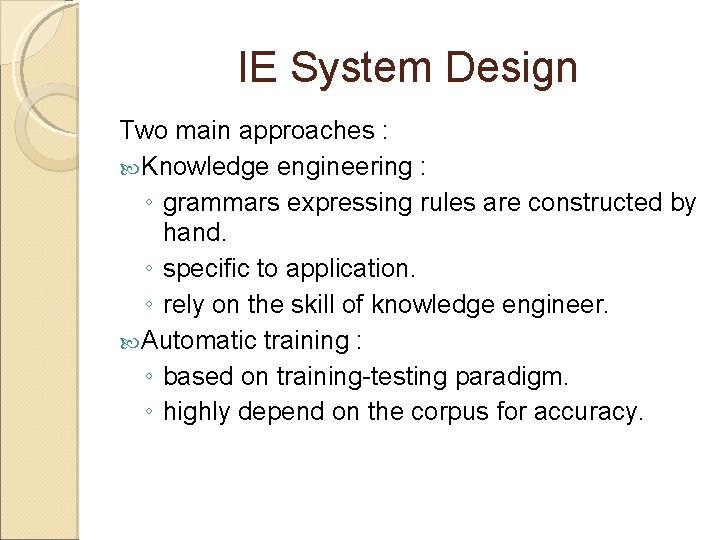 IE System Design

Two main approaches :

Knowledge engineering :

◦ grammars expressing rules are constructed by hand.
◦ specific to application.
◦ rely on the skill of knowledge engineer.

Automatic training :

◦ based on training-testing paradigm.
◦ highly depend on the corpus for accuracy.